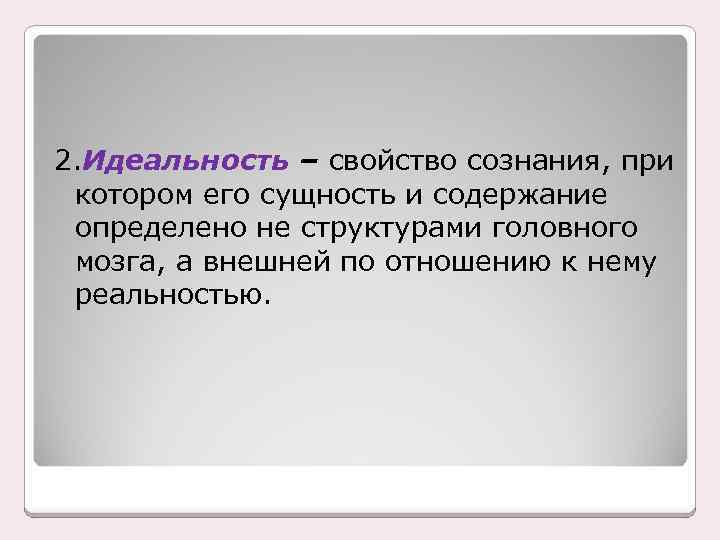 2.Идеальность – свойство сознания, при котором его сущность и содержание определено не структурами головного мозга, а внешней по отношению к нему реальностью.